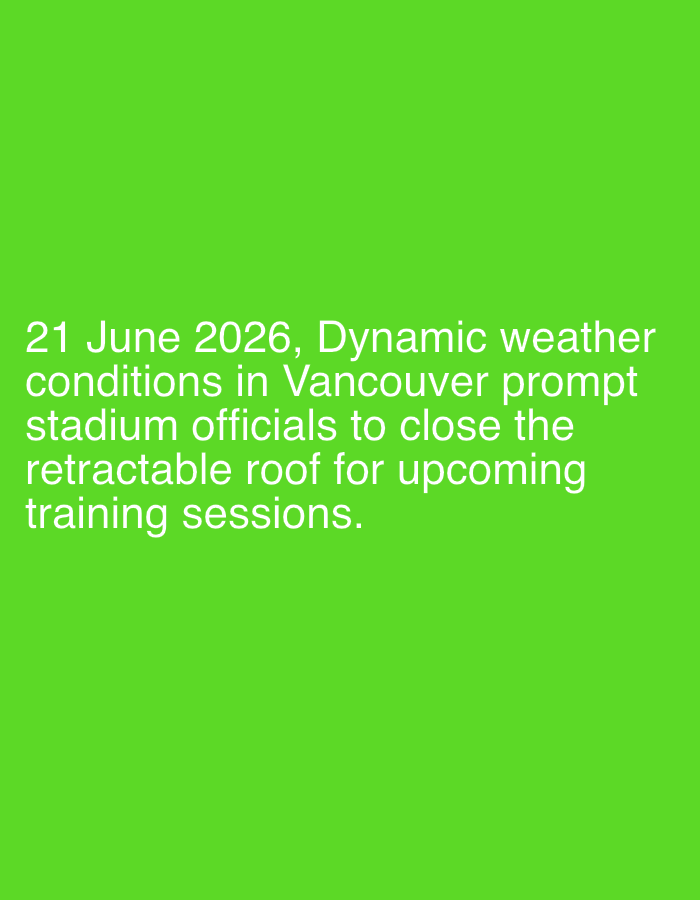 21 June 2026, Dynamic weather conditions in Vancouver prompt stadium officials to close the retractable roof for upcoming training sessions.